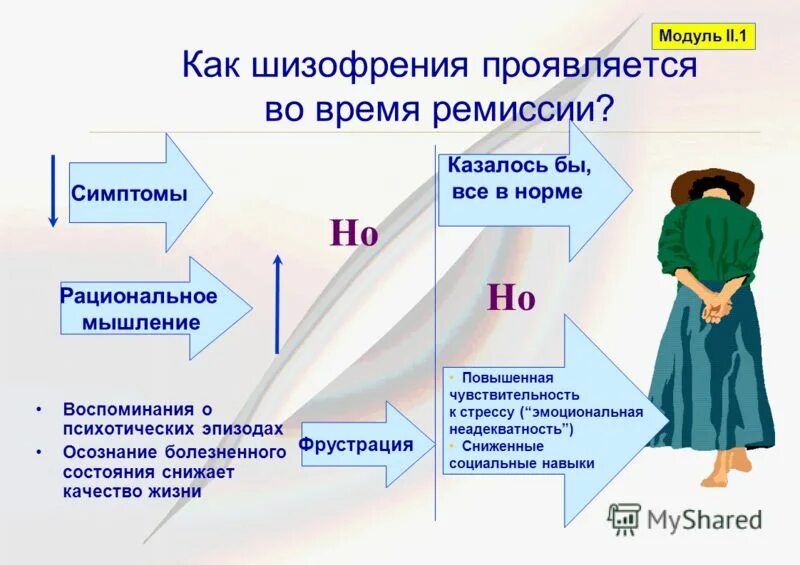 Модуль II.1

Как шизофрения проявляется во время ремиссии?

Симптомы

Рациональное мышление

Но

Казалось бы, все в норме

Но

• Воспоминания о психотических эпизодах
• Осознание болезненного состояния снижает качество жизни

Фрустрация

• Повышенная чувствительность к стрессу (“эмоциональная неадекватность”)
• Сниженные социальные навыки

MyShared